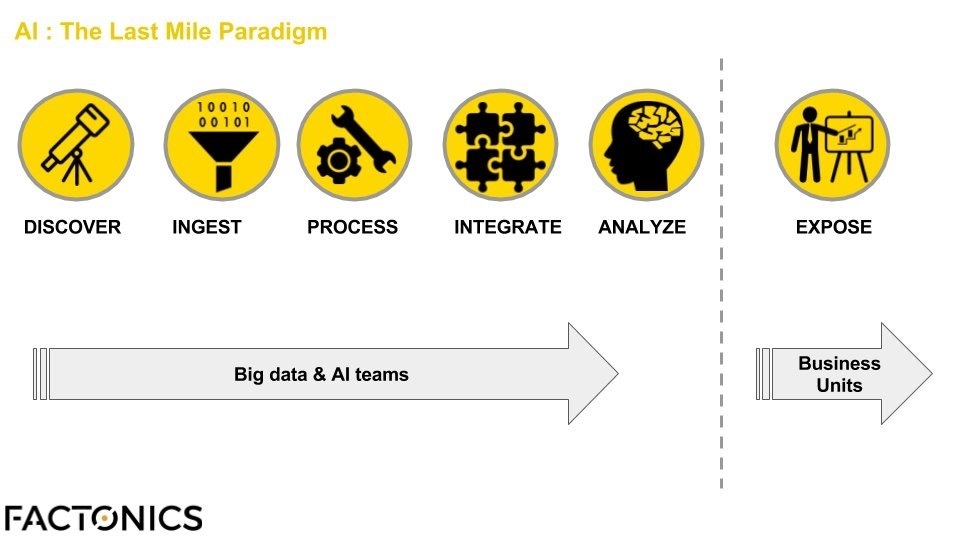 AI : The Last Mile Paradigm

10010
00101

DISCOVER

INGEST

PROCESS

INTEGRATE

ANALYZE

EXPOSE

Big data & AI teams

Business Units

FACTONICS